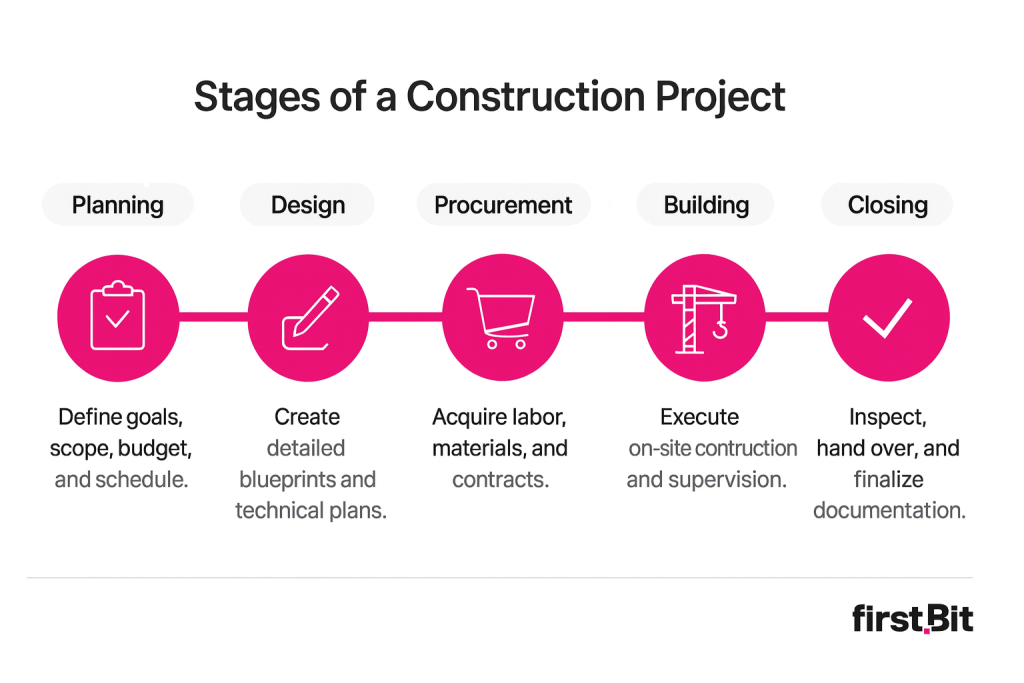 Stages of a Construction Project

Planning

Define goals, scope, budget, and schedule.

Design

Create detailed blueprints and technical plans.

Procurement

Acquire labor, materials, and contracts.

Building

Execute on-site contruction and supervision.

Closing

Inspect, hand over, and finalize documentation.

first.Bit